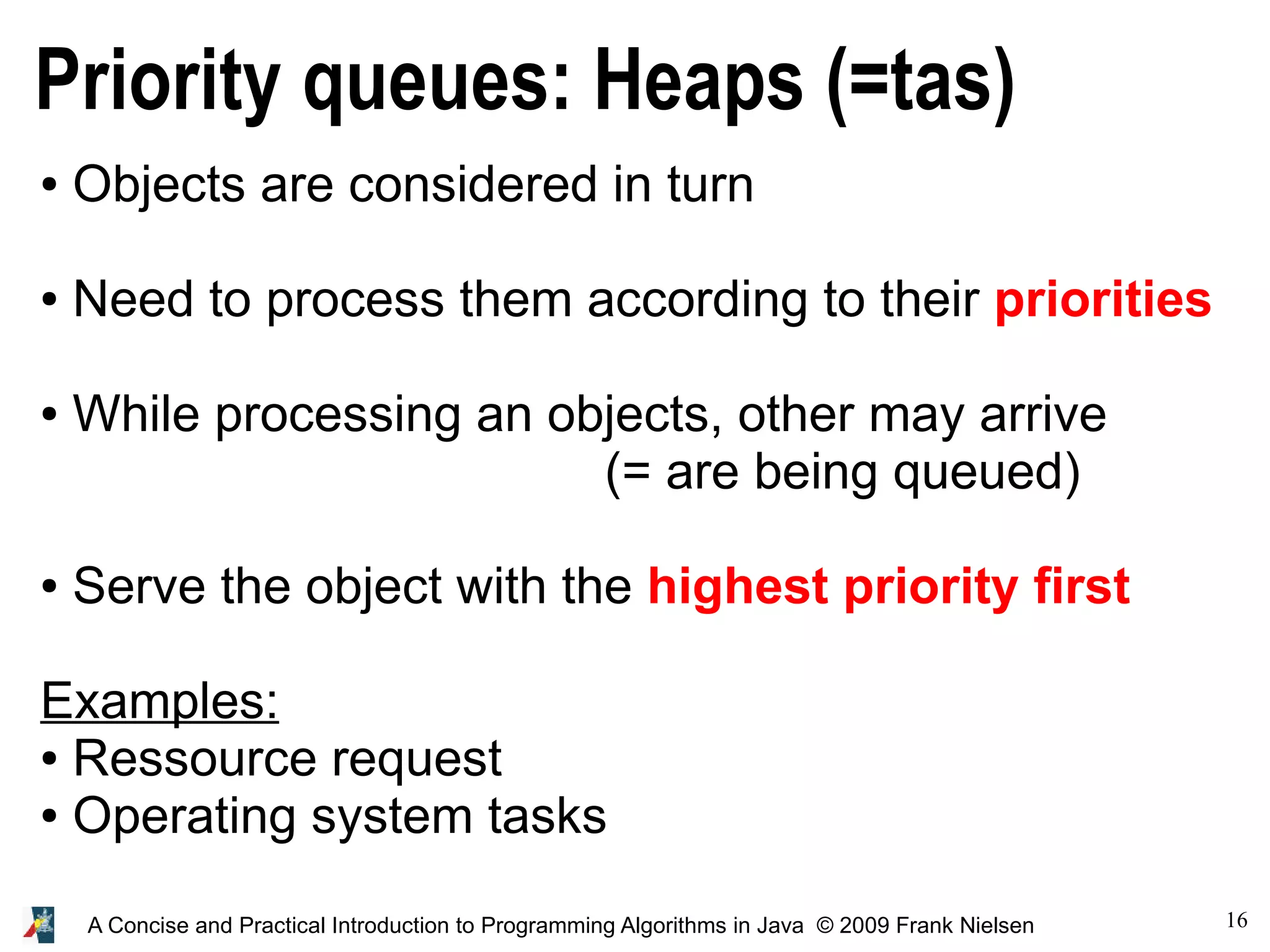 Priority queues: Heaps (=tas)

• Objects are considered in turn

• Need to process them according to their priorities

• While processing an objects, other may arrive (= are being queued)

• Serve the object with the highest priority first

Examples:
• Ressource request
• Operating system tasks

A Concise and Practical Introduction to Programming Algorithms in Java © 2009 Frank Nielsen

16